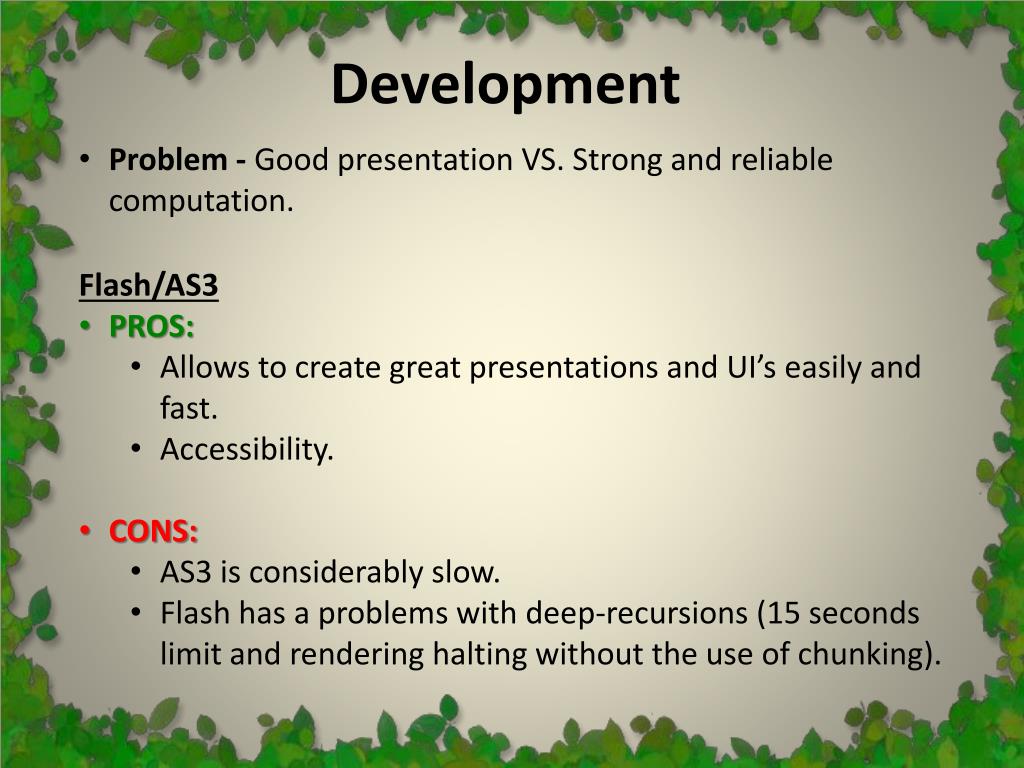 Development

• Problem - Good presentation VS. Strong and reliable computation.

Flash/AS3
• PROS:
  • Allows to create great presentations and UI's easily and fast.
  • Accessibility.

• CONS:
  • AS3 is considerably slow.
  • Flash has a problems with deep-recursions (15 seconds limit and rendering halting without the use of chunking).